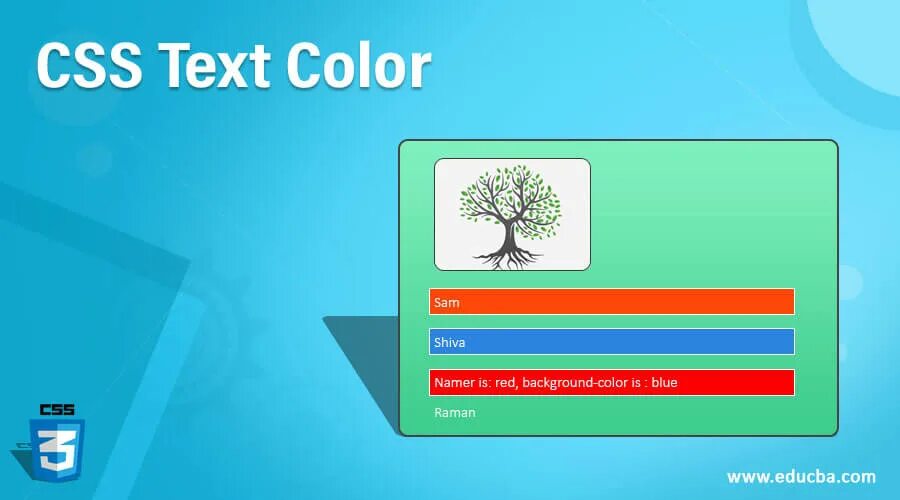 CSS Text Color

Sam

Shiva

Namer is: red, background-color is : blue

Raman

CSS

3

www.educba.com